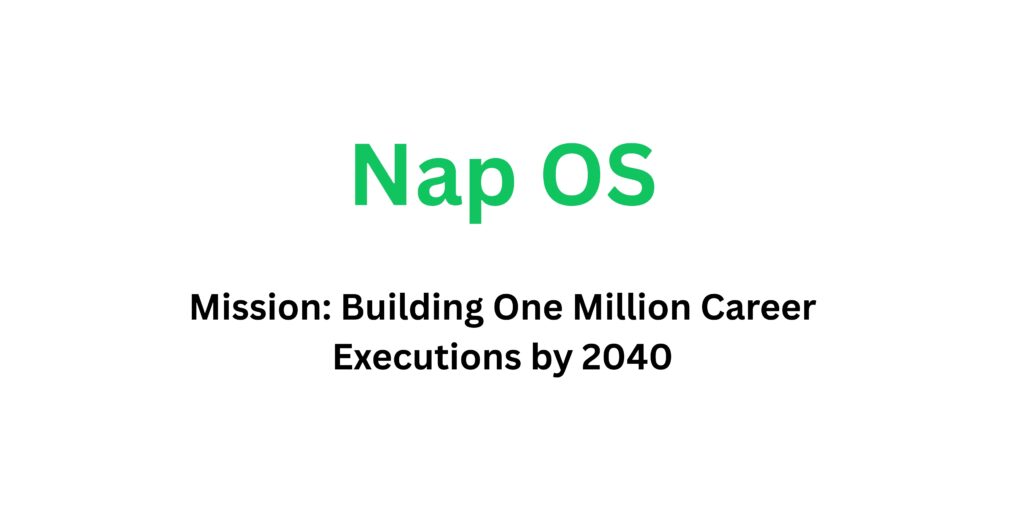 Nap OS

Mission: Building One Million Career Executions by 2040